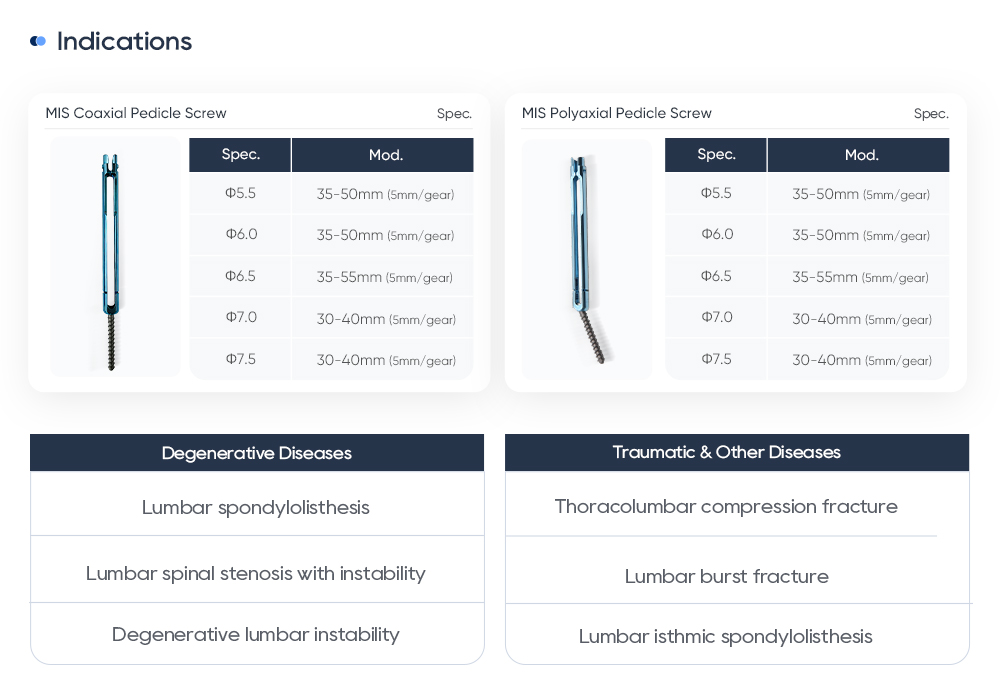 Indications

MIS Coaxial Pedicle Screw Spec.

| Spec. | Mod. |
|---|---|
| Φ5.5 | 35-50mm (5mm/gear) |
| Φ6.0 | 35-50mm (5mm/gear) |
| Φ6.5 | 35-55mm (5mm/gear) |
| Φ7.0 | 30-40mm (5mm/gear) |
| Φ7.5 | 30-40mm (5mm/gear) |

MIS Polyaxial Pedicle Screw Spec.

| Spec. | Mod. |
|---|---|
| Φ5.5 | 35-50mm (5mm/gear) |
| Φ6.0 | 35-50mm (5mm/gear) |
| Φ6.5 | 35-55mm (5mm/gear) |
| Φ7.0 | 30-40mm (5mm/gear) |
| Φ7.5 | 30-40mm (5mm/gear) |

| Degenerative Diseases |
|---|
| Lumbar spondylolisthesis |
| Lumbar spinal stenosis with instability |
| Degenerative lumbar instability |

| Traumatic & Other Diseases |
|---|
| Thoracolumbar compression fracture |
| Lumbar burst fracture |
| Lumbar isthmic spondylolisthesis |